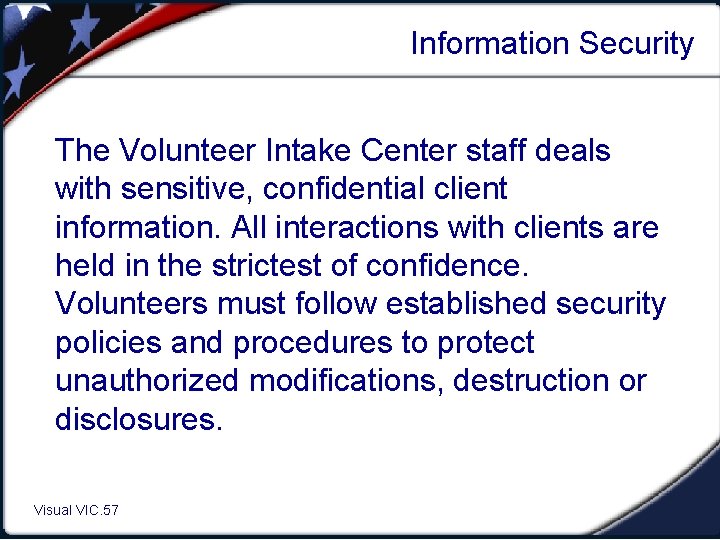 Information Security

The Volunteer Intake Center staff deals with sensitive, confidential client information. All interactions with clients are held in the strictest of confidence. Volunteers must follow established security policies and procedures to protect unauthorized modifications, destruction or disclosures.

Visual VIC.57